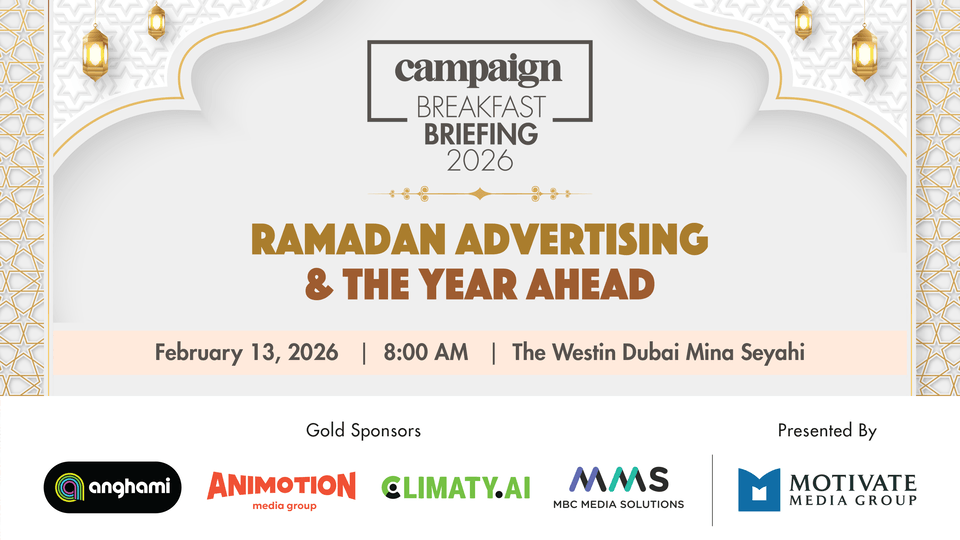 campaign
BREAKFAST
BRIEFING
2026

RAMADAN ADVERTISING
& THE YEAR AHEAD

February 13, 2026 | 8:00 AM | The Westin Dubai Mina Seyahi

Gold Sponsors

anghami

ANIMOTION
media group

CLIMATY.AI

MMS
MBC MEDIA SOLUTIONS

Presented By

MOTIVATE
MEDIA GROUP